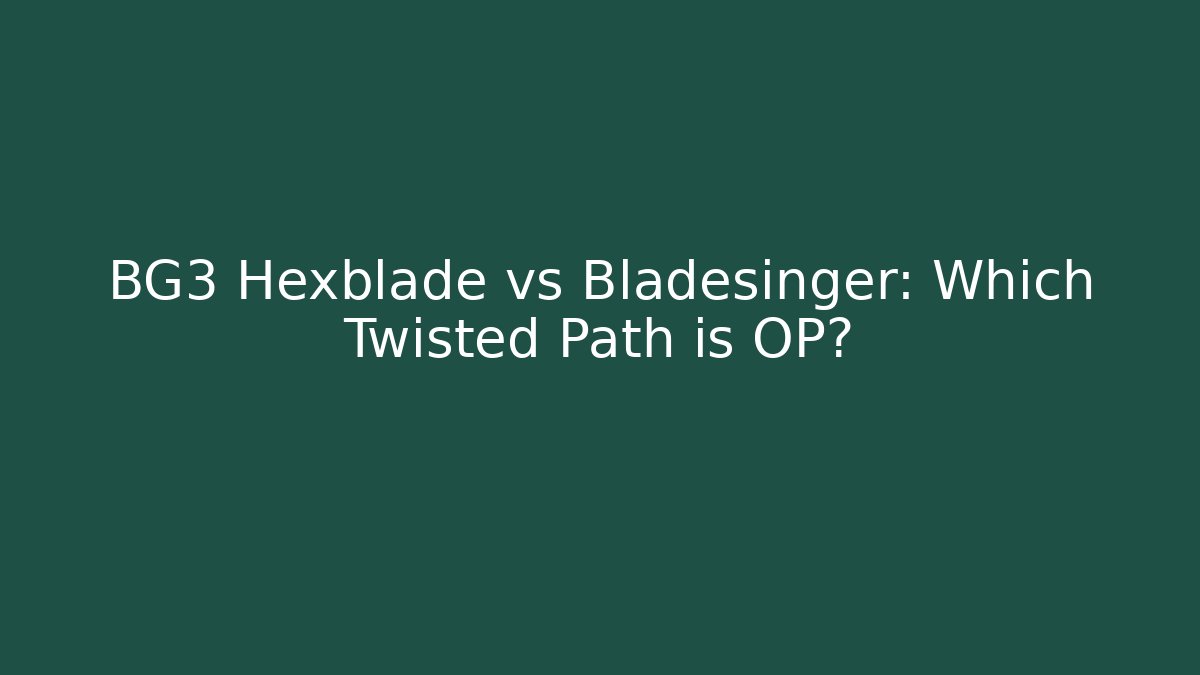 BG3 Hexblade vs Bladesinger: Which Twisted Path is OP?